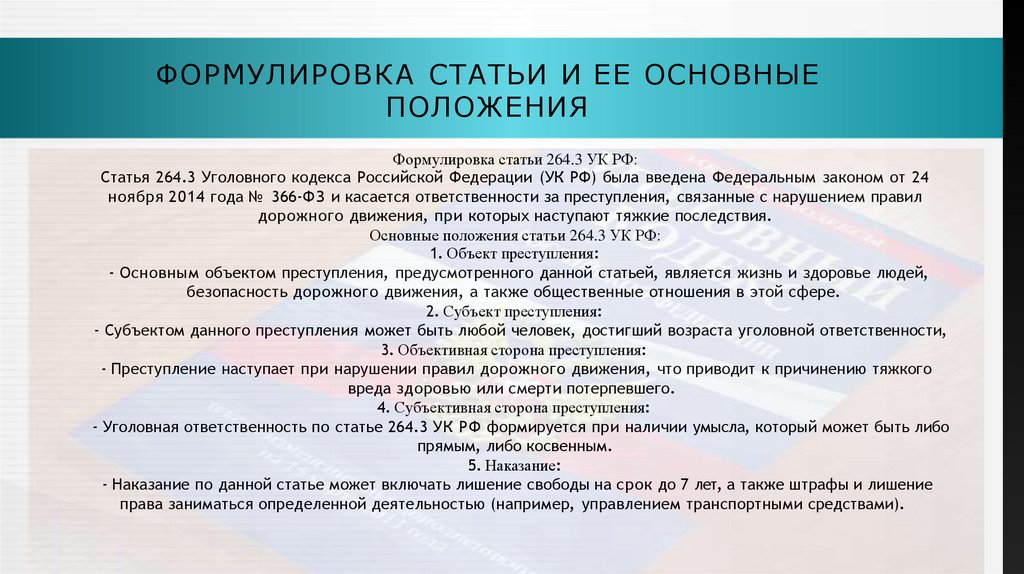 ФОРМУЛИРОВКА СТАТЬИ И ЕЕ ОСНОВНЫЕ ПОЛОЖЕНИЯ

Формулировка статьи 264.3 УК РФ:
Статья 264.3 Уголовного кодекса Российской Федерации (УК РФ) была введена Федеральным законом от 24 ноября 2014 года № 366-ФЗ и касается ответственности за преступления, связанные с нарушением правил дорожного движения, при которых наступают тяжкие последствия.
Основные положения статьи 264.3 УК РФ:
1. Объект преступления:
- Основным объектом преступления, предусмотренного данной статьей, является жизнь и здоровье людей, безопасность дорожного движения, а также общественные отношения в этой сфере.
2. Субъект преступления:
- Субъектом данного преступления может быть любой человек, достигший возраста уголовной ответственности,
3. Объективная сторона преступления:
- Преступление наступает при нарушении правил дорожного движения, что приводит к причинению тяжкого вреда здоровью или смерти потерпевшего.
4. Субъективная сторона преступления:
- Уголовная ответственность по статье 264.3 УК РФ формируется при наличии умысла, который может быть либо прямым, либо косвенным.
5. Наказание:
- Наказание по данной статье может включать лишение свободы на срок до 7 лет, а также штрафы и лишение права заниматься определенной деятельностью (например, управлением транспортными средствами).